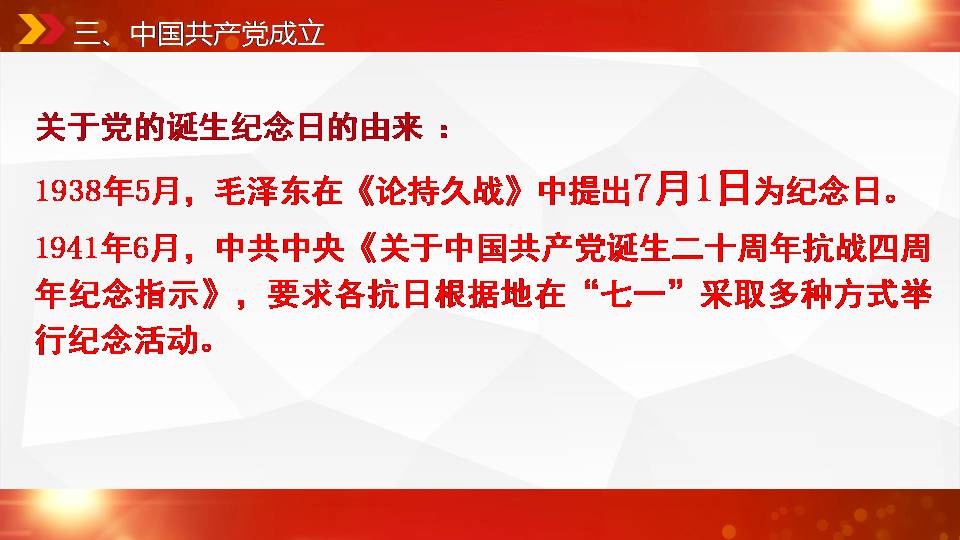 三、中国共产党成立

关于党的诞生纪念日的由来 ：

1938年5月，毛泽东在《论持久战》中提出7月1日为纪念日。

1941年6月，中共中央《关于中国共产党诞生二十周年抗战四周年纪念指示》，要求各抗日根据地在“七一”采取多种方式举行纪念活动。